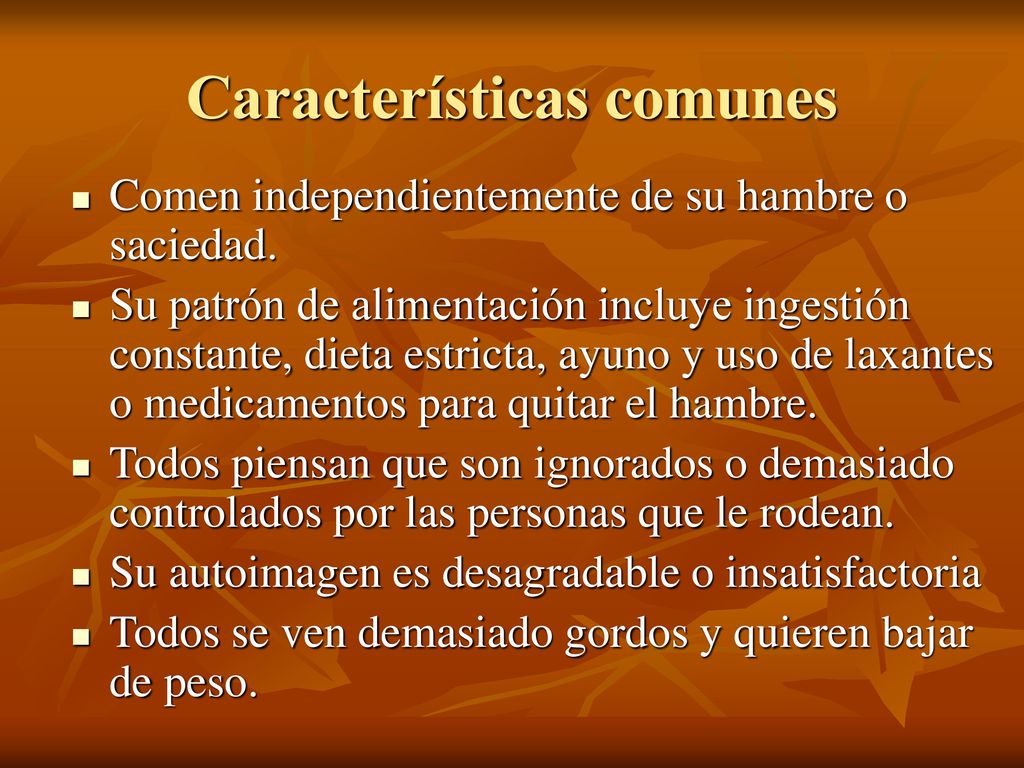 Características comunes

- Comen independientemente de su hambre o saciedad.
- Su patrón de alimentación incluye ingestión constante, dieta estricta, ayuno y uso de laxantes o medicamentos para quitar el hambre.
- Todos piensan que son ignorados o demasiado controlados por las personas que le rodean.
- Su autoimagen es desagradable o insatisfactoria
- Todos se ven demasiado gordos y quieren bajar de peso.